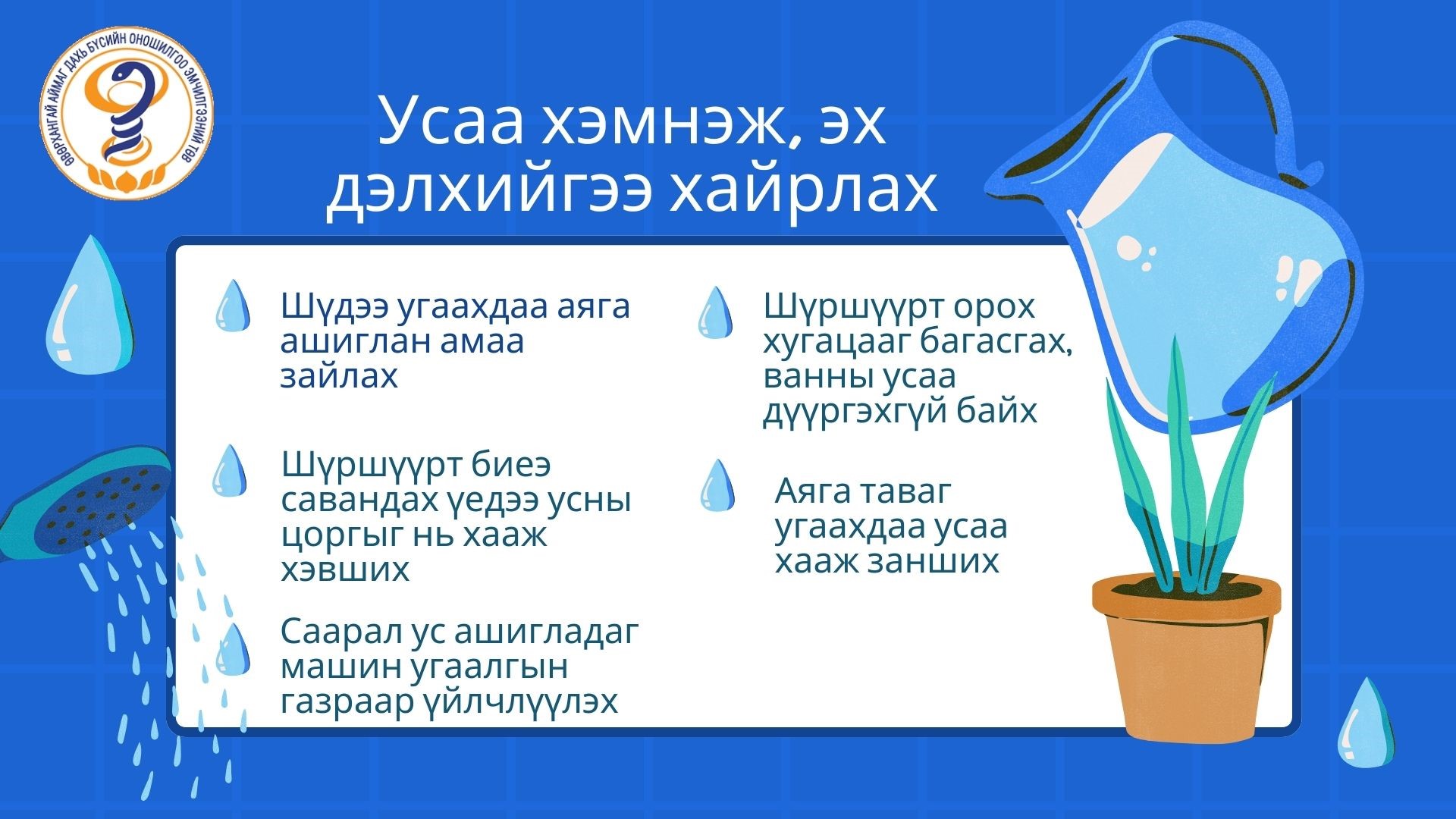 ӨВӨРХАНГАЙ АЙМАГ ДАХЬ БҮСИЙН ОНОШИЛГОО ЭМЧИЛГЭЭНИЙ ТӨВ

Усаа хэмнэж, эх дэлхийгээ хайрлах

Шүдээ угаахдаа аяга ашиглан амаа зайлах

Шүршүүрт биеэ савандах үедээ усны цоргыг нь хааж хэвших

Саарал ус ашигладаг машин угаалгын газраар үйлчлүүлэх

Шүршүүрт орох хугацааг багасгах, ванны усаа дүүргэхгүй байх

Аяга таваг угаахдаа усаа хааж занших